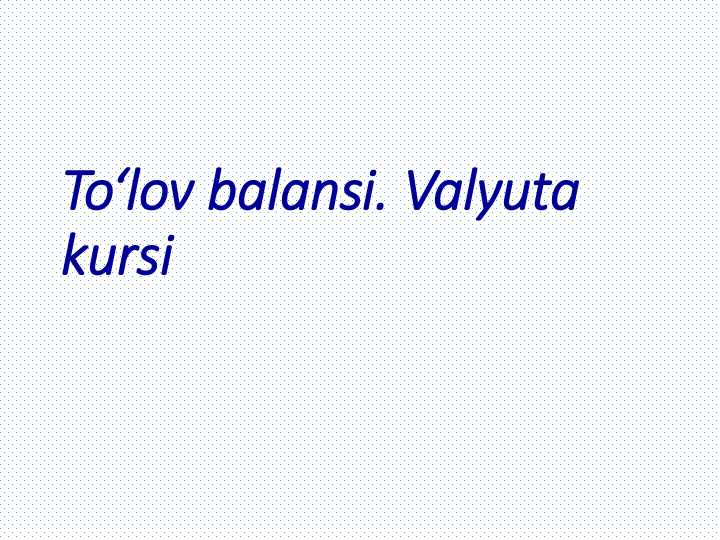 To‘lov balansi. Valyuta kursi